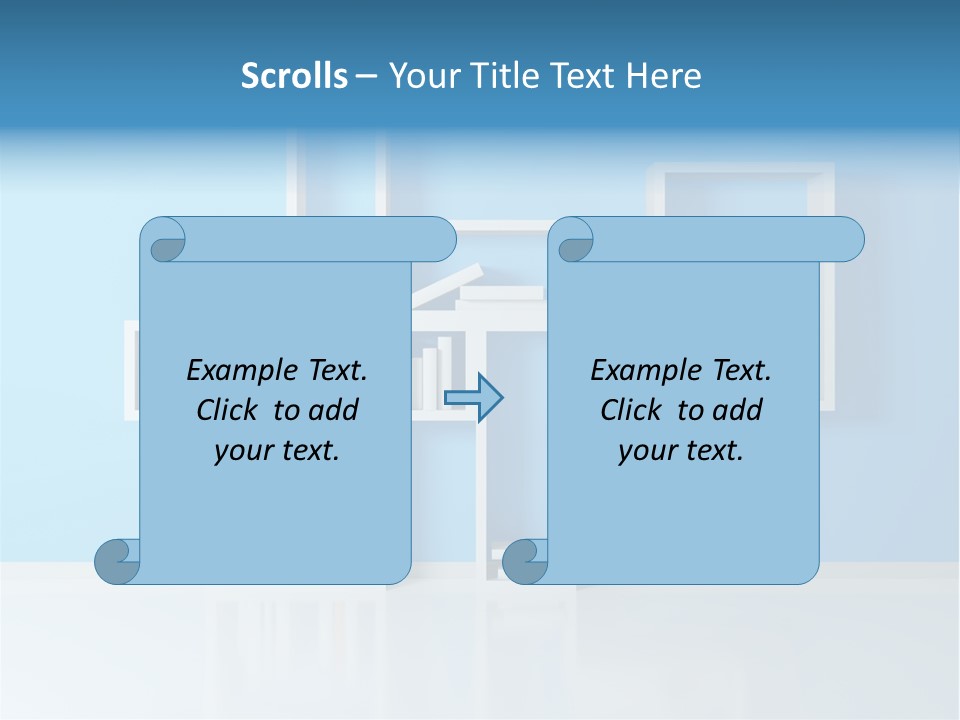 Scrolls – Your Title Text Here

Example Text.
Click to add
your text.

Example Text.
Click to add
your text.